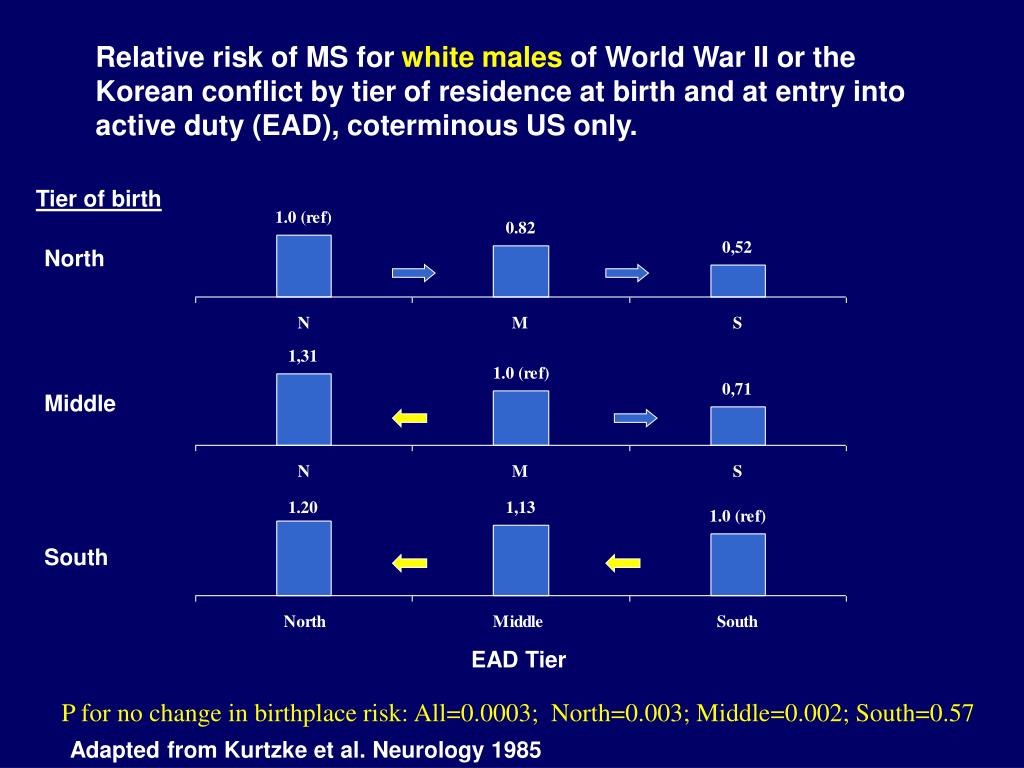 Relative risk of MS for white males of World War II or the Korean conflict by tier of residence at birth and at entry into active duty (EAD), coterminous US only.

Tier of birth

North

1.0 (ref)
0.82
0,52

N
M
S

Middle

1,31
1.0 (ref)
0,71

N
M
S

South

1.20
1,13
1.0 (ref)

North
Middle
South

EAD Tier

P for no change in birthplace risk: All=0.0003; North=0.003; Middle=0.002; South=0.57

Adapted from Kurtzke et al. Neurology 1985